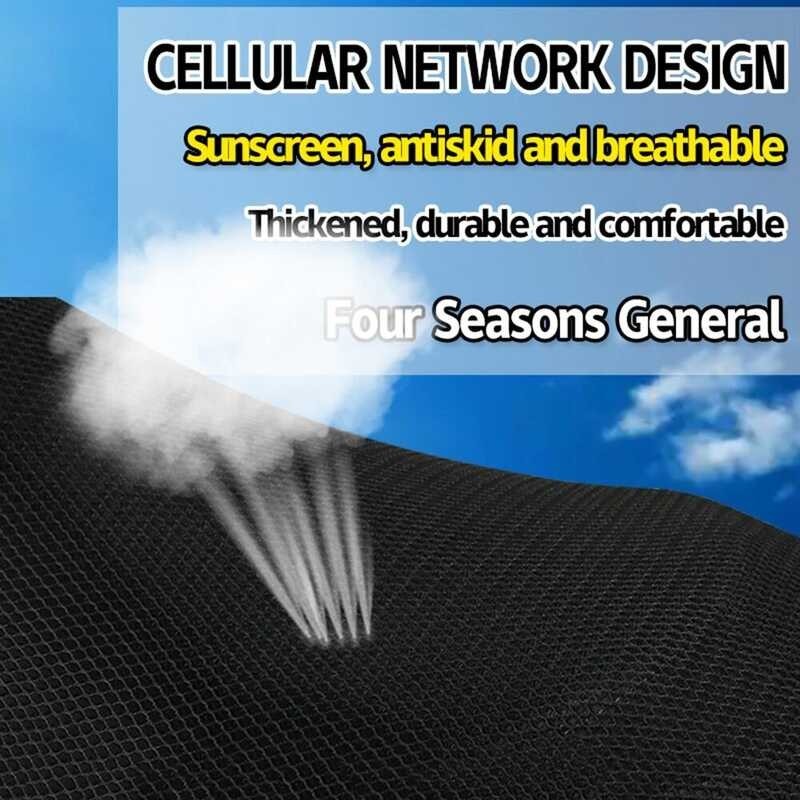 CELLULAR NETWORK DESIGN

Sunscreen, antiskid and breathable

Thickened, durable and comfortable

Four Seasons General